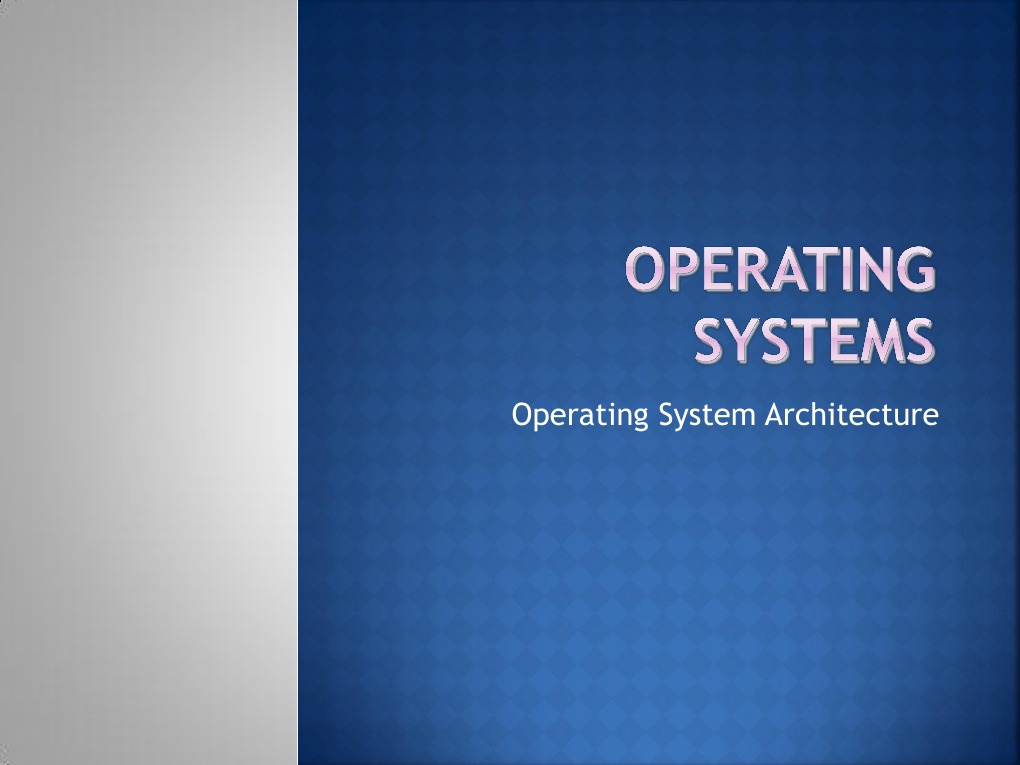 OPERATING SYSTEMS

Operating System Architecture